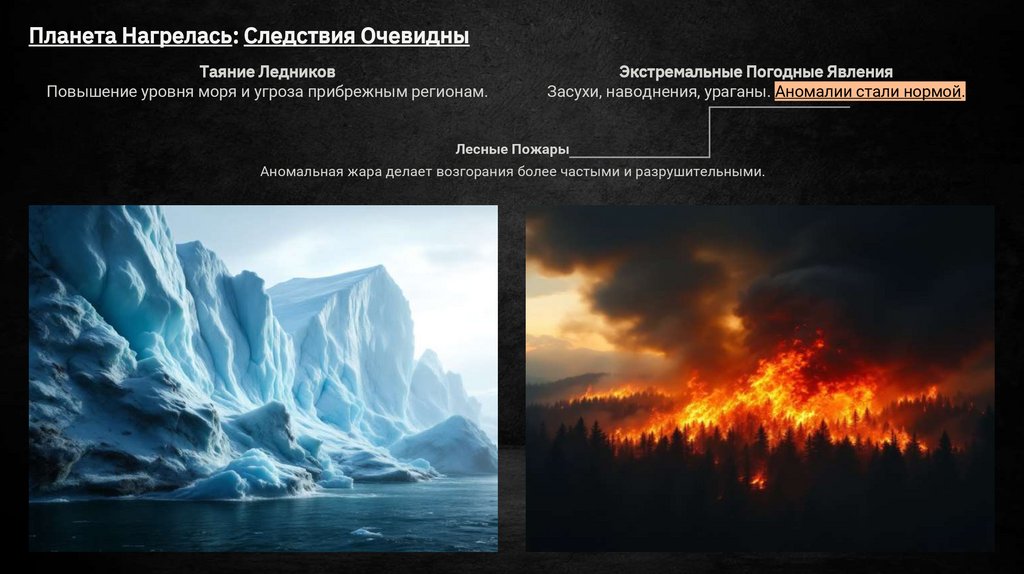 Планета Нагрелась: Следствия Очевидны

Таяние Ледников
Повышение уровня моря и угроза прибрежным регионам.

Экстремальные Погодные Явления
Засухи, наводнения, ураганы. Аномалии стали нормой.

Лесные Пожары
Аномальная жара делает возгорания более частыми и разрушительными.